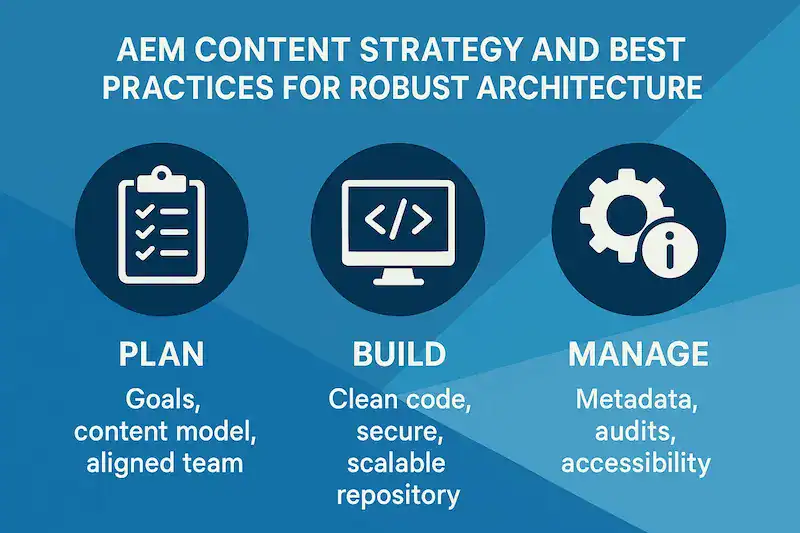 AEM CONTENT STRATEGY AND BEST PRACTICES FOR ROBUST ARCHITECTURE

</>

PLAN

Goals, content model, aligned team

BUILD

Clean code, secure, scalable repository

MANAGE

Metadata, audits, accessibility